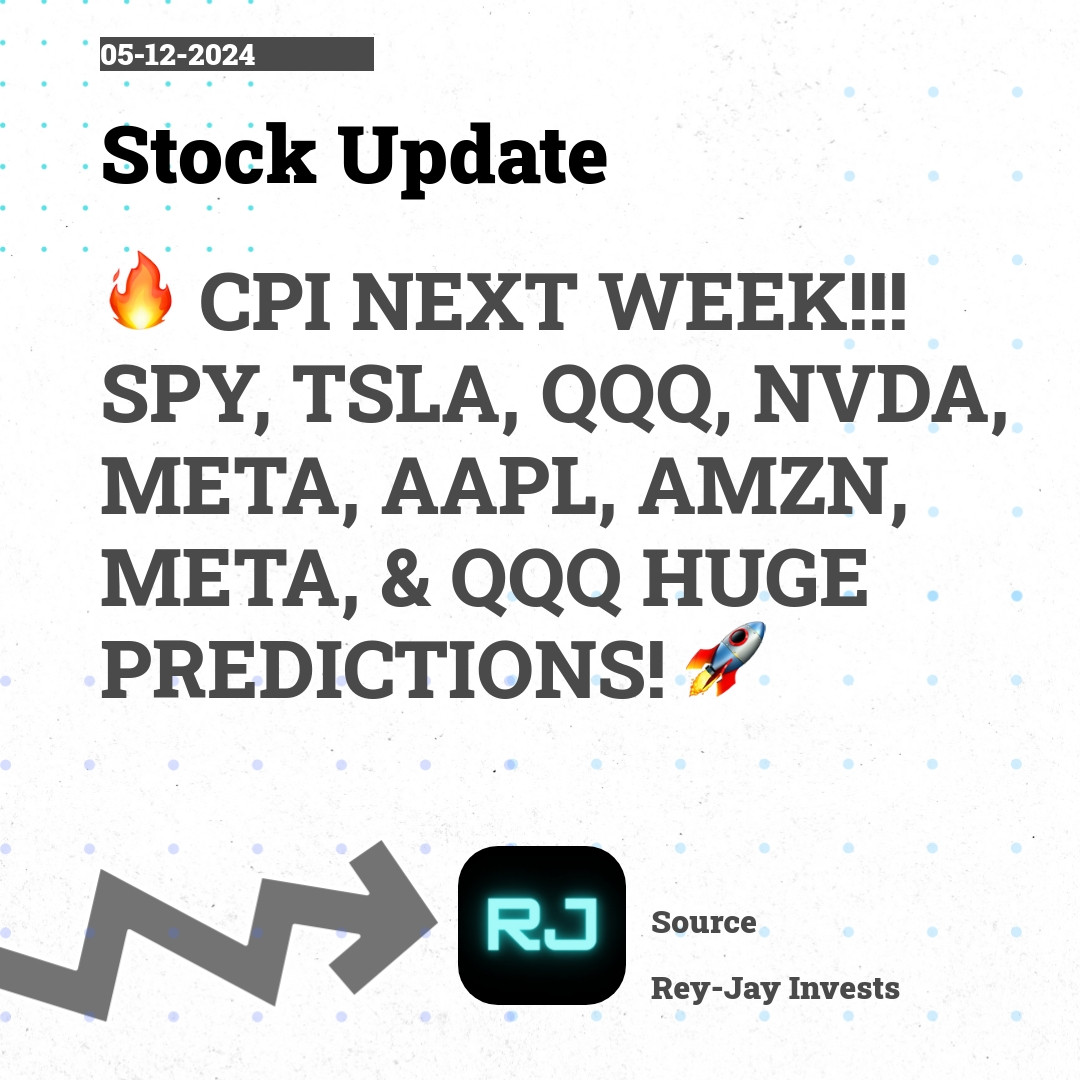 05-12-2024

Stock Update

🔥 CPI NEXT WEEK!!! SPY, TSLA, QQQ, NVDA, META, AAPL, AMZN, META, & QQQ HUGE PREDICTIONS! 🚀

RJ

Source

Rey-Jay Invests